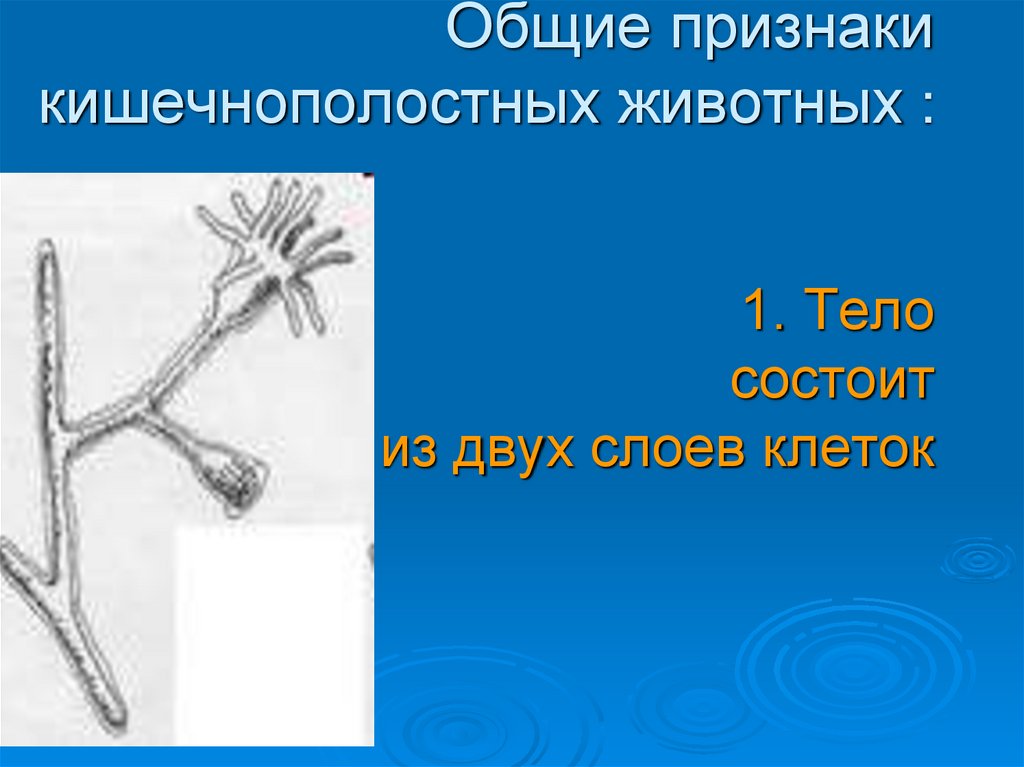 Общие признаки кишечнополостных животных :

1. Тело состоит из двух слоев клеток